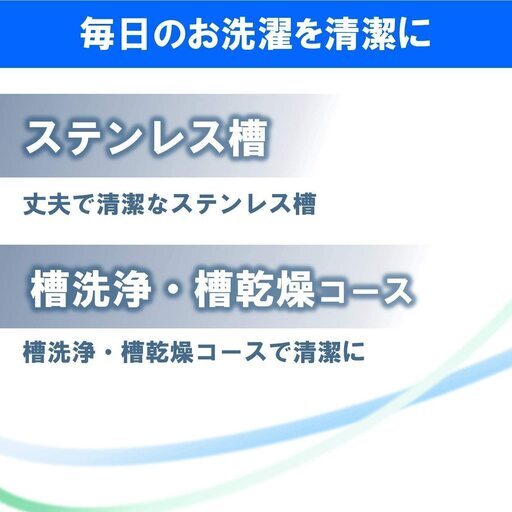 毎日のお洗濯を清潔に

ステンレス槽

丈夫で清潔なステンレス槽

槽洗浄・槽乾燥コース

槽洗浄・槽乾燥コースで清潔に